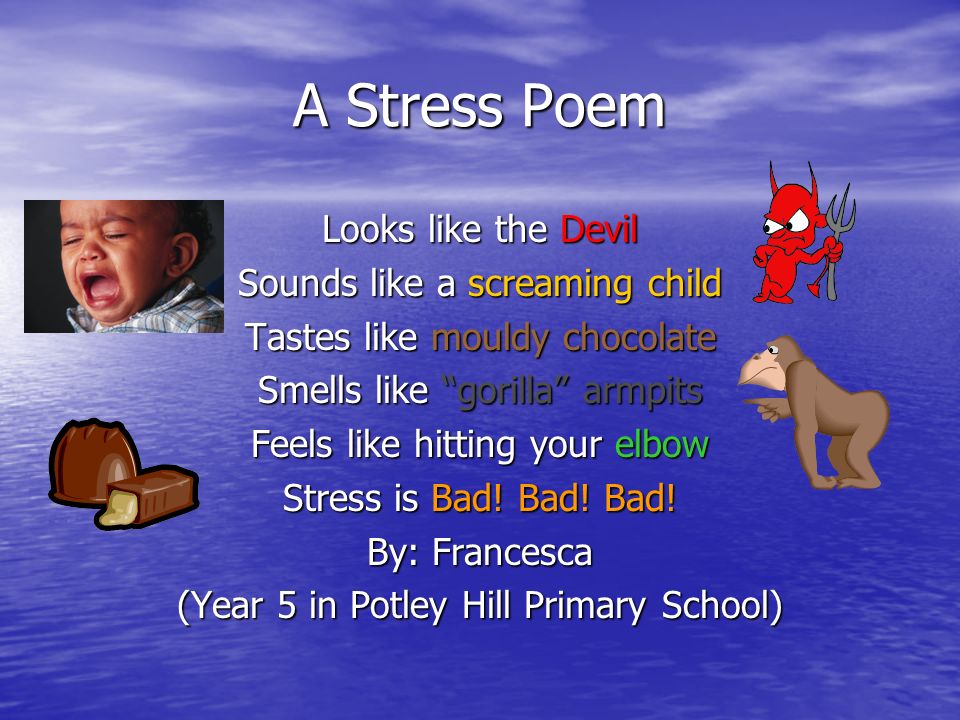 A Stress Poem

Looks like the Devil
Sounds like a screaming child
Tastes like mouldy chocolate
Smells like “gorilla” armpits
Feels like hitting your elbow
Stress is Bad! Bad! Bad!
By: Francesca
(Year 5 in Potley Hill Primary School)